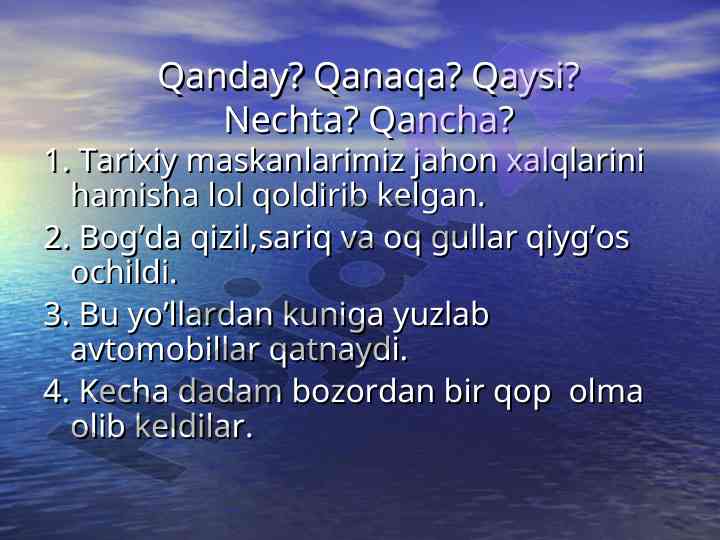 Qanday? Qanaqa? Qaysi? Nechta? Qancha?

1. Tarixiy maskanlarimiz jahon xalqlarini hamisha lol qoldirib kelgan.

2. Bog’da qizil,sariq va oq gullar qiyg’os ochildi.

3. Bu yo’llardan kuniga yuzlab avtomobillar qatnaydi.

4. Kecha dadam bozordan bir qop olma olib keldilar.